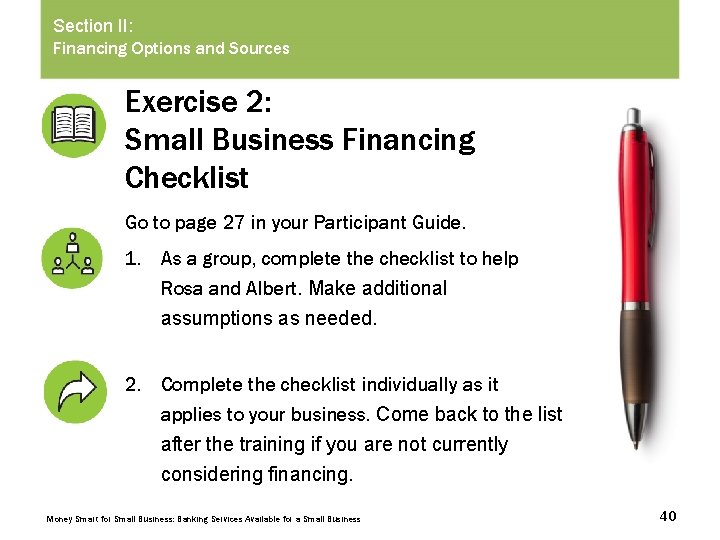 Section II:
Financing Options and Sources

Exercise 2:
Small Business Financing Checklist

Go to page 27 in your Participant Guide.

1. As a group, complete the checklist to help Rosa and Albert. Make additional assumptions as needed.

2. Complete the checklist individually as it applies to your business. Come back to the list after the training if you are not currently considering financing.

Money Smart for Small Business: Banking Services Available for a Small Business

40